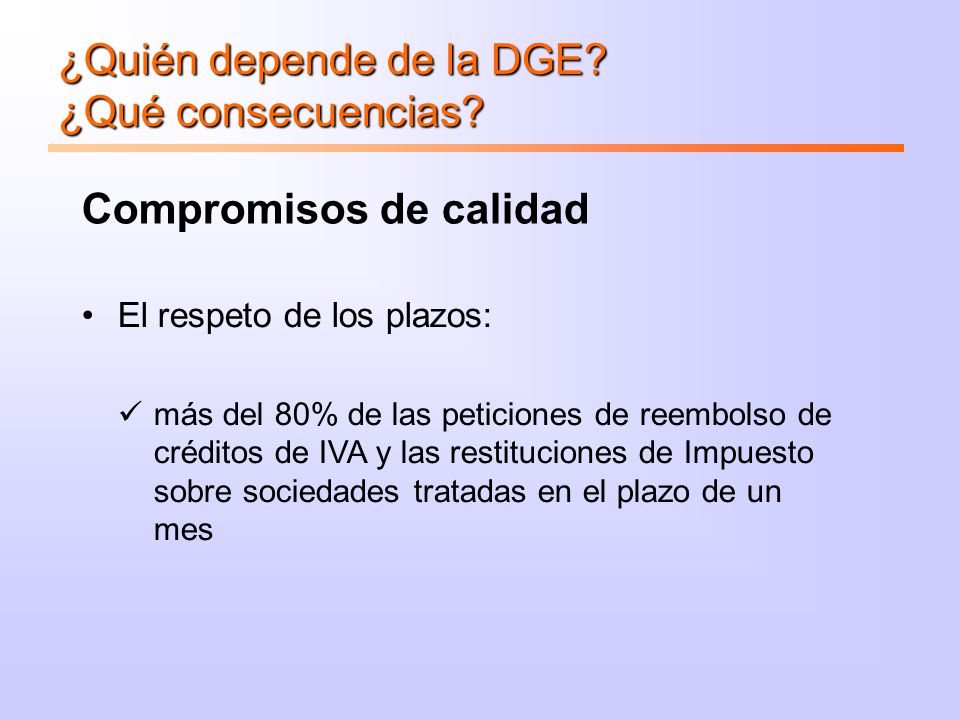 ¿Quién depende de la DGE?
¿Qué consecuencias?

Compromisos de calidad

• El respeto de los plazos:

✓ más del 80% de las peticiones de reembolso de créditos de IVA y las restituciones de Impuesto sobre sociedades tratadas en el plazo de un mes